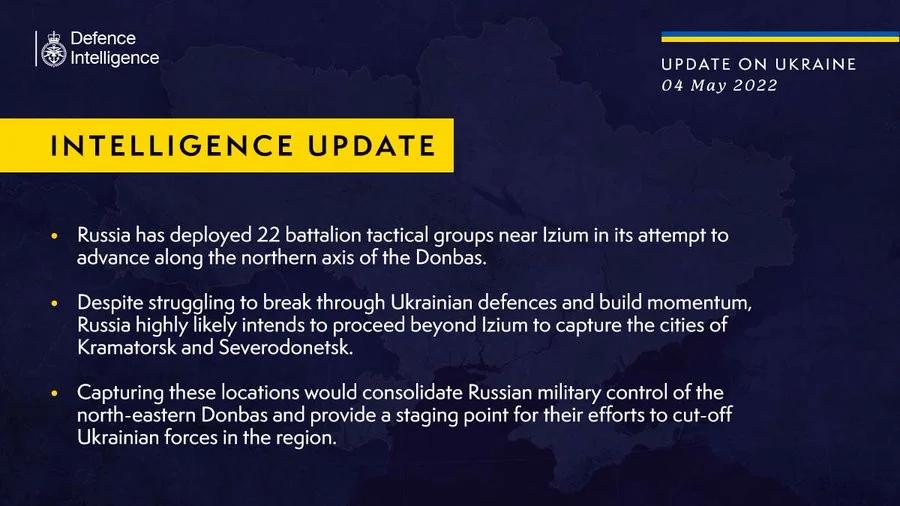 Defence Intelligence

UPDATE ON UKRAINE
04 May 2022

INTELLIGENCE UPDATE

• Russia has deployed 22 battalion tactical groups near Izium in its attempt to advance along the northern axis of the Donbas.

• Despite struggling to break through Ukrainian defences and build momentum, Russia highly likely intends to proceed beyond Izium to capture the cities of Kramatorsk and Severodonetsk.

• Capturing these locations would consolidate Russian military control of the north-eastern Donbas and provide a staging point for their efforts to cut-off Ukrainian forces in the region.